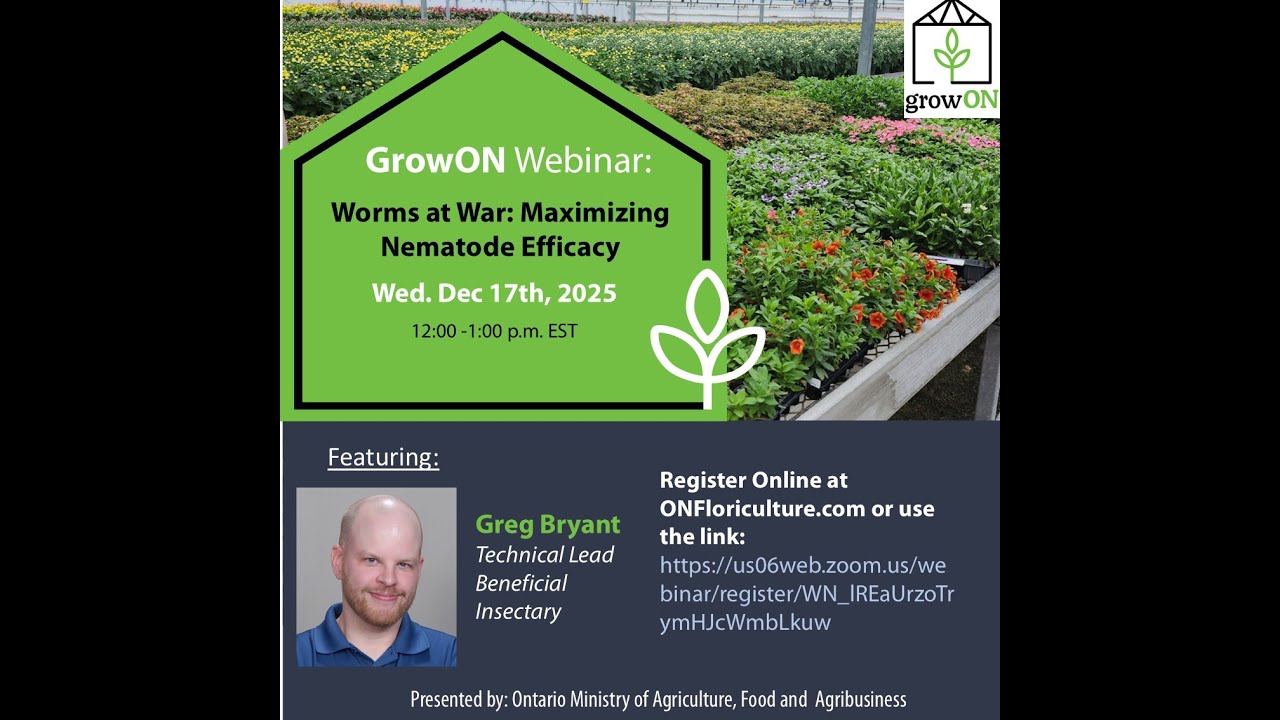 growON

GrowON Webinar:

Worms at War: Maximizing Nematode Efficacy

Wed. Dec 17th, 2025

12:00 -1:00 p.m. EST

Featuring:

Greg Bryant
Technical Lead
Beneficial Insectary

Register Online at ONFloriculture.com or use the link:
https://us06web.zoom.us/webinar/register/WN_IREaUrzoTrymHJcWmbLkuw

Presented by: Ontario Ministry of Agriculture, Food and Agribusiness